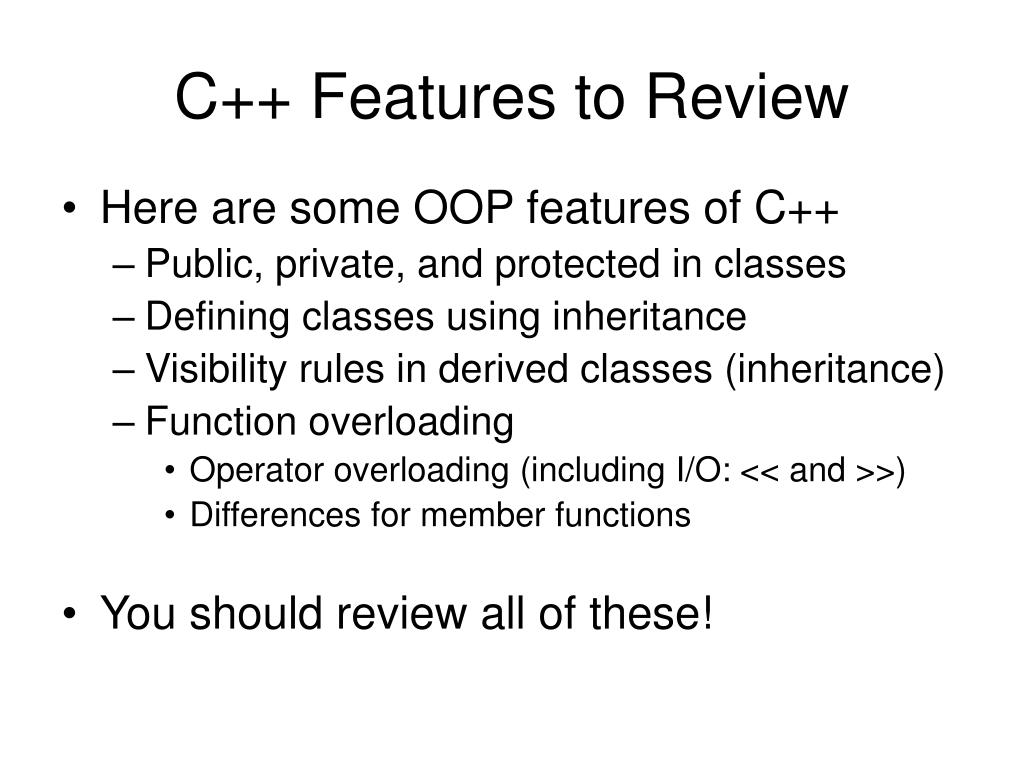 C++ Features to Review

• Here are some OOP features of C++
– Public, private, and protected in classes
– Defining classes using inheritance
– Visibility rules in derived classes (inheritance)
– Function overloading
• Operator overloading (including I/O: << and >>)
• Differences for member functions

• You should review all of these!